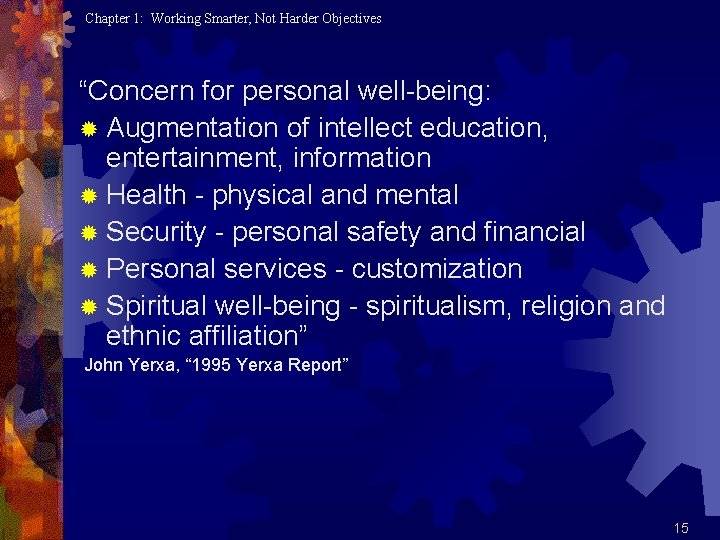 Chapter 1: Working Smarter, Not Harder Objectives

“Concern for personal well-being:

- Augmentation of intellect education, entertainment, information
- Health - physical and mental
- Security - personal safety and financial
- Personal services - customization
- Spiritual well-being - spiritualism, religion and ethnic affiliation”

John Yerxa, “1995 Yerxa Report”

15